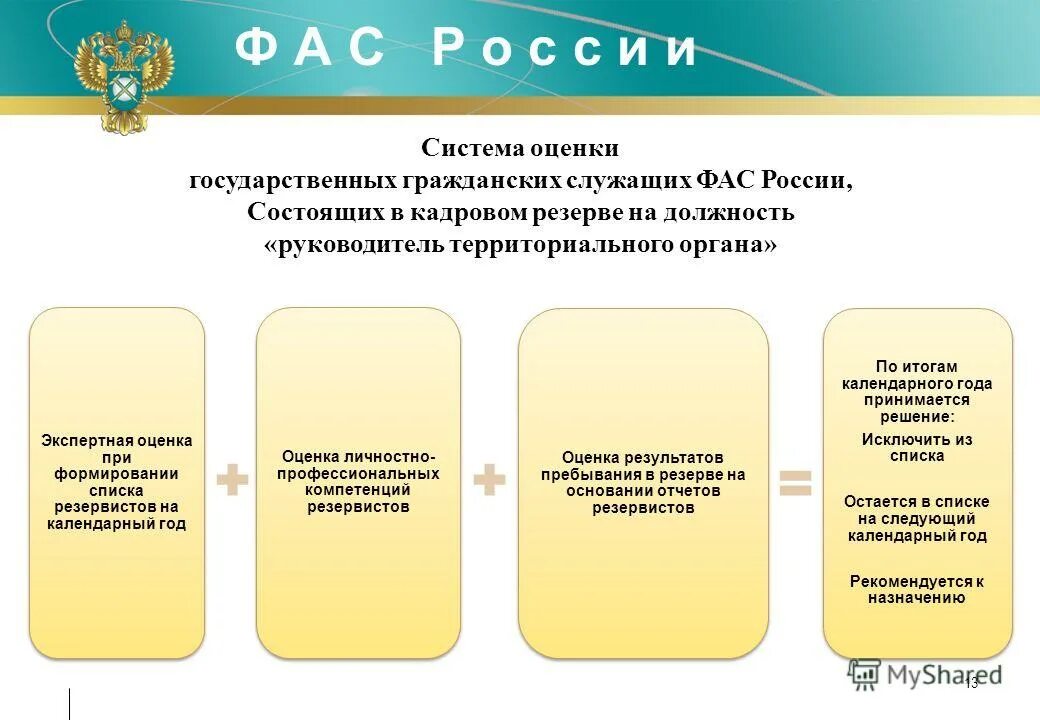 ФАС России

Система оценки государственных гражданских служащих ФАС России, Состоящих в кадровом резерве на должность «руководитель территориального органа»

Экспертная оценка при формировании списка резервистов на календарный год

+

Оценка личностно-профессиональных компетенций резервистов

+

Оценка результатов пребывания в резерве на основании отчетов резервистов

=

По итогам календарного года принимается решение:

Исключить из списка

Остается в списке на следующий календарный год

Рекомендуется к назначению

MyShared

13